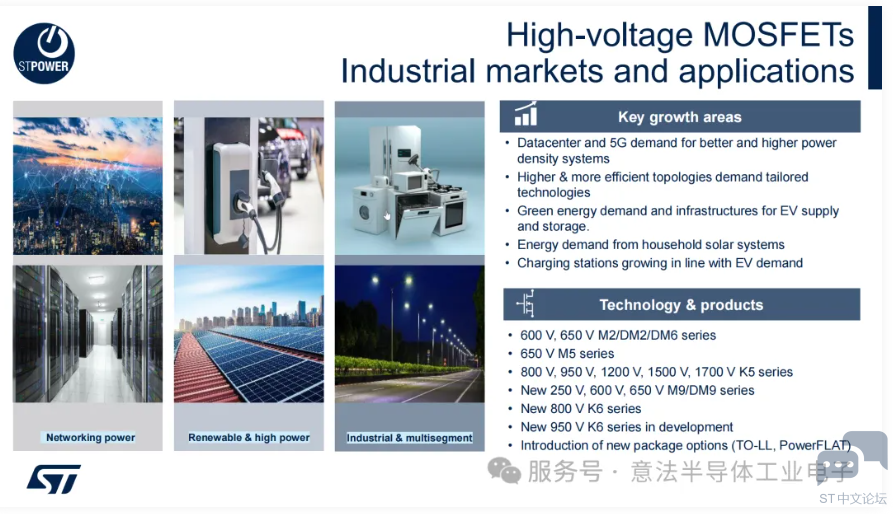 STPOWER

High-voltage MOSFETs
Industrial markets and applications

Networking power

Renewable & high power

Industrial & multisegment

Key growth areas

• Datacenter and 5G demand for better and higher power density systems
• Higher & more efficient topologies demand tailored technologies
• Green energy demand and infrastructures for EV supply and storage.
• Energy demand from household solar systems
• Charging stations growing in line with EV demand

Technology & products

• 600 V, 650 V M2/DM2/DM6 series
• 650 V M5 series
• 800 V, 950 V, 1200 V, 1500 V, 1700 V K5 series
• New 250 V, 600 V, 650 V M9/DM9 series
• New 800 V K6 series
• New 950 V K6 series in development
• Introduction of new package options (TO-LL, PowerFLAT)

ST

服务号 · 意法半导体工业电子

ST中文论坛